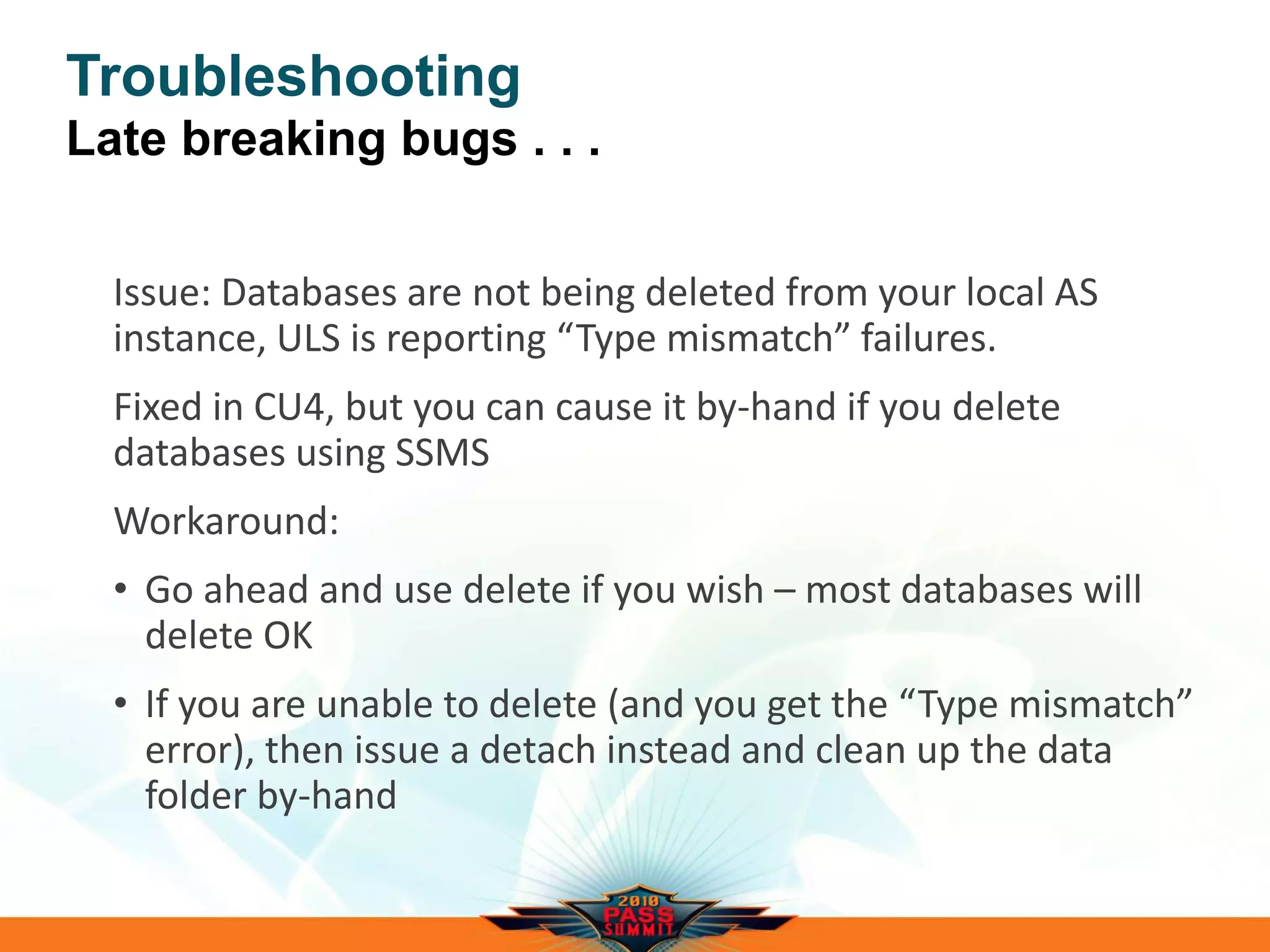 Troubleshooting
Late breaking bugs . . .

Issue: Databases are not being deleted from your local AS instance, ULS is reporting “Type mismatch” failures.

Fixed in CU4, but you can cause it by-hand if you delete databases using SSMS

Workaround:

• Go ahead and use delete if you wish – most databases will delete OK

• If you are unable to delete (and you get the “Type mismatch” error), then issue a detach instead and clean up the data folder by-hand

2010 PASS SUMMIT